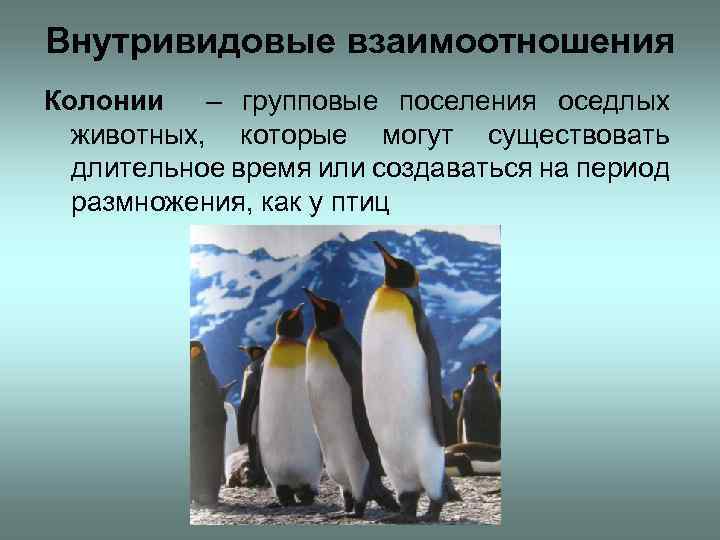 Внутривидовые взаимоотношения

Колонии – групповые поселения оседлых животных, которые могут существовать длительное время или создаваться на период размножения, как у птиц